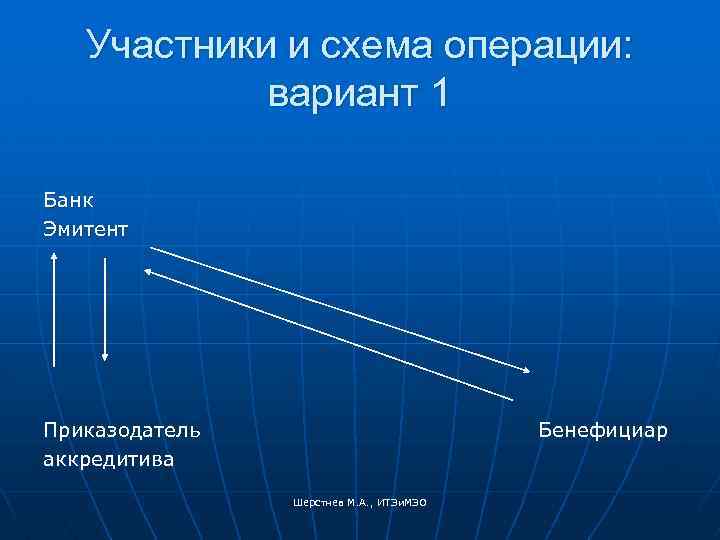 Участники и схема операции: вариант 1

Банк
Эмитент

Приказодатель
аккредитива

Бенефициар

Шерстнев М.А., ИТЭиМЭО